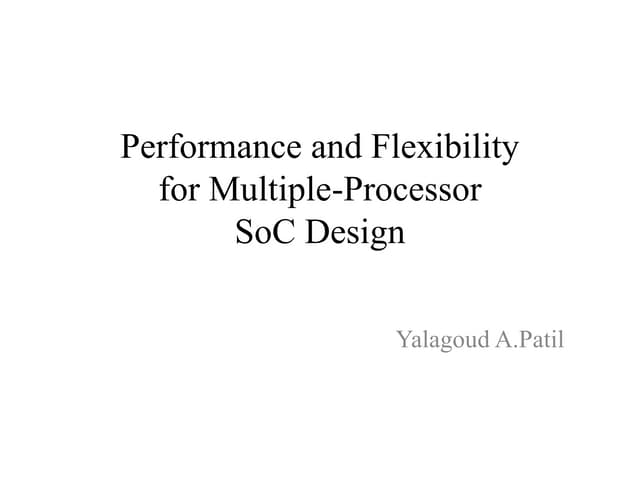 Performance and Flexibility for Multiple-Processor SoC Design

Yalagoud A.Patil